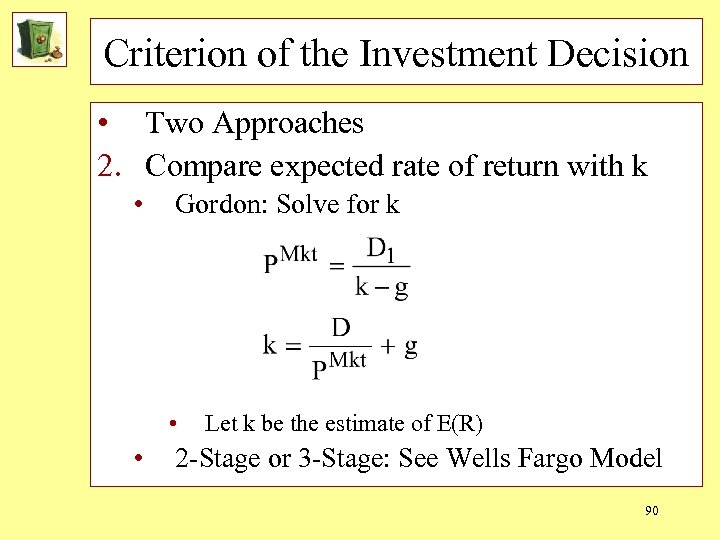 Criterion of the Investment Decision

• Two Approaches

2. Compare expected rate of return with k

• Gordon: Solve for k

$P^{Mkt} = \frac{D_1}{k - g}$

$k = \frac{D}{P^{Mkt}} + g$

• Let k be the estimate of E(R)

• 2-Stage or 3-Stage: See Wells Fargo Model

90